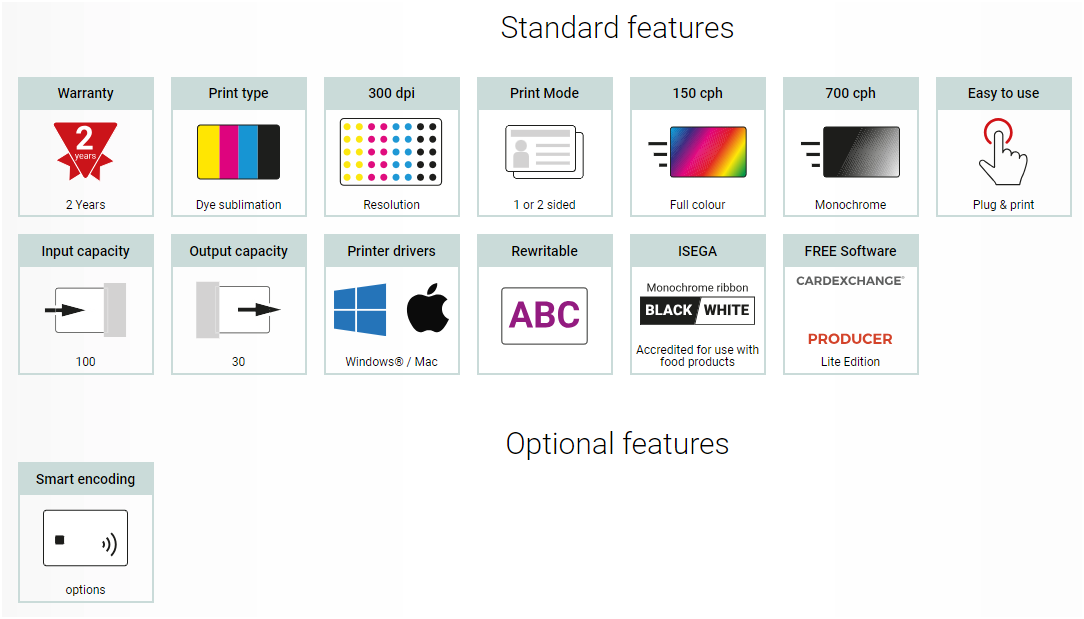 Standard features

Warranty
2 years
2 Years

Print type
Dye sublimation

300 dpi
Resolution

Print Mode
1 or 2 sided

150 cph
Full colour

700 cph
Monochrome

Easy to use
Plug & print

Input capacity
100

Output capacity
30

Printer drivers
Windows® / Mac

Rewritable
ABC

ISEGA
Monochrome ribbon
BLACK WHITE
Accredited for use with food products

FREE Software
CARDEXCHANGE®
PRODUCER
Lite Edition

Optional features

Smart encoding
options